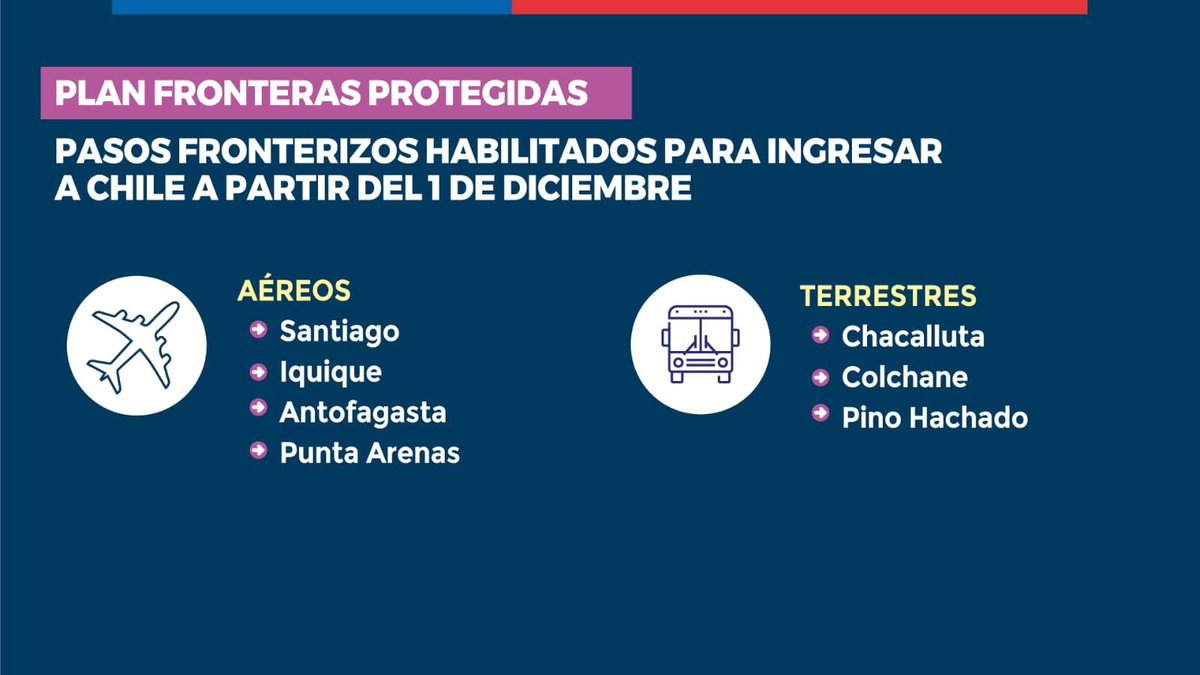 PLAN FRONTERAS PROTEGIDAS

PASOS FRONTERIZOS HABILITADOS PARA INGRESAR A CHILE A PARTIR DEL 1 DE DICIEMBRE

AÉREOS
Santiago
Iquique
Antofagasta
Punta Arenas

TERRESTRES
Chacalluta
Colchane
Pino Hachado